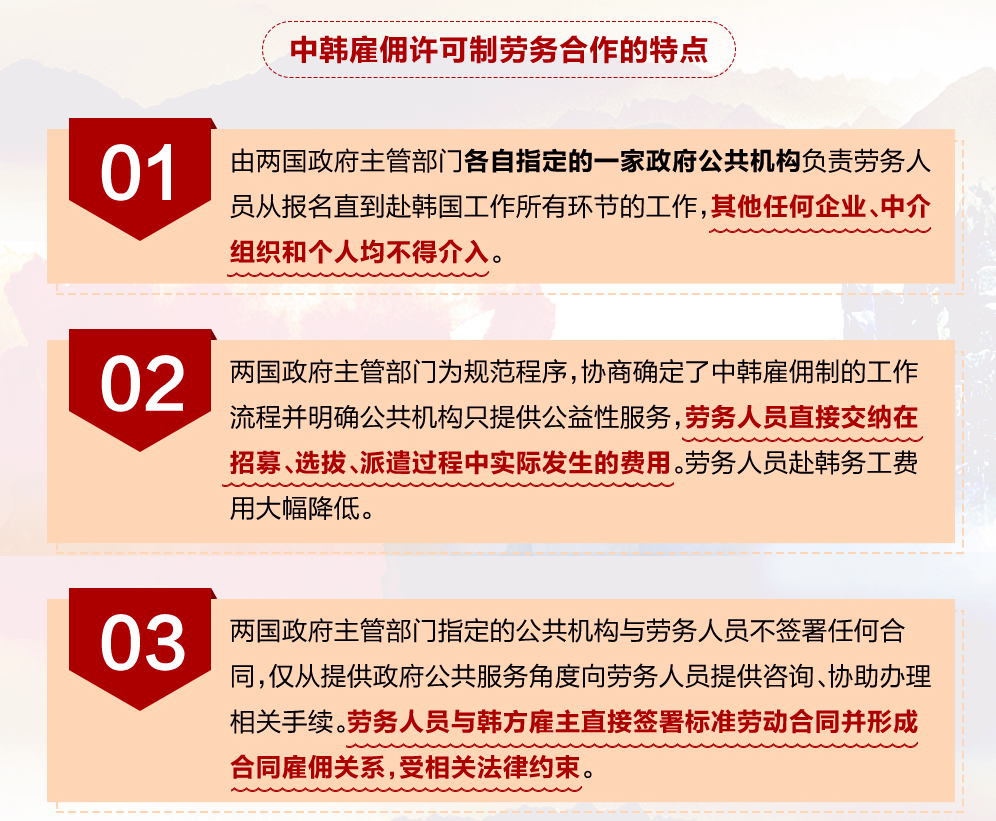 中韩雇佣许可制劳务合作的特点

01

由两国政府主管部门各自指定的一家政府公共机构负责劳务人员从报名直到赴韩国工作所有环节的工作，其他任何企业、中介组织和个人均不得介入。

02

两国政府主管部门为规范程序，协商确定了中韩雇佣制的工作流程并明确公共机构只提供公益性服务，劳务人员直接交纳在招募、选拔、派遣过程中实际发生的费用。劳务人员赴韩务工费用大幅降低。

03

两国政府主管部门指定的公共机构与劳务人员不签署任何合同，仅从提供政府公共服务角度向劳务人员提供咨询、协助办理相关手续。劳务人员与韩方雇主直接签署标准劳动合同并形成合同雇佣关系，受相关法律约束。